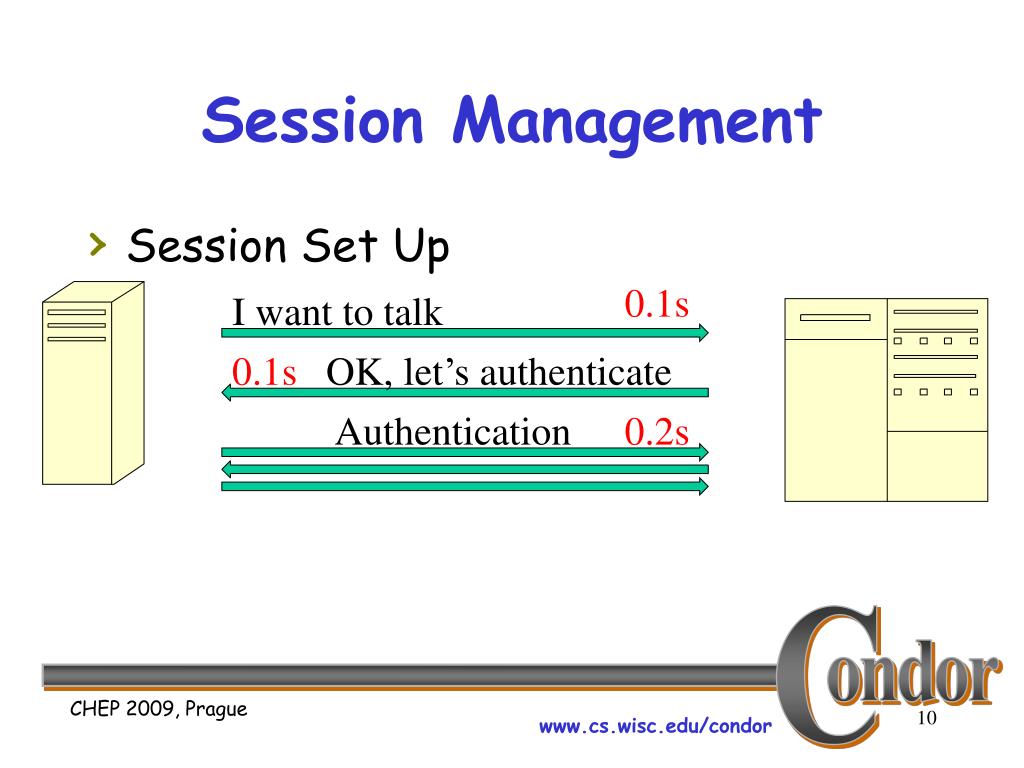 Session Management

› Session Set Up

I want to talk 0.1s

0.1s OK, let's authenticate

Authentication 0.2s

CHEP 2009, Prague

www.cs.wisc.edu/condor

Condor

10